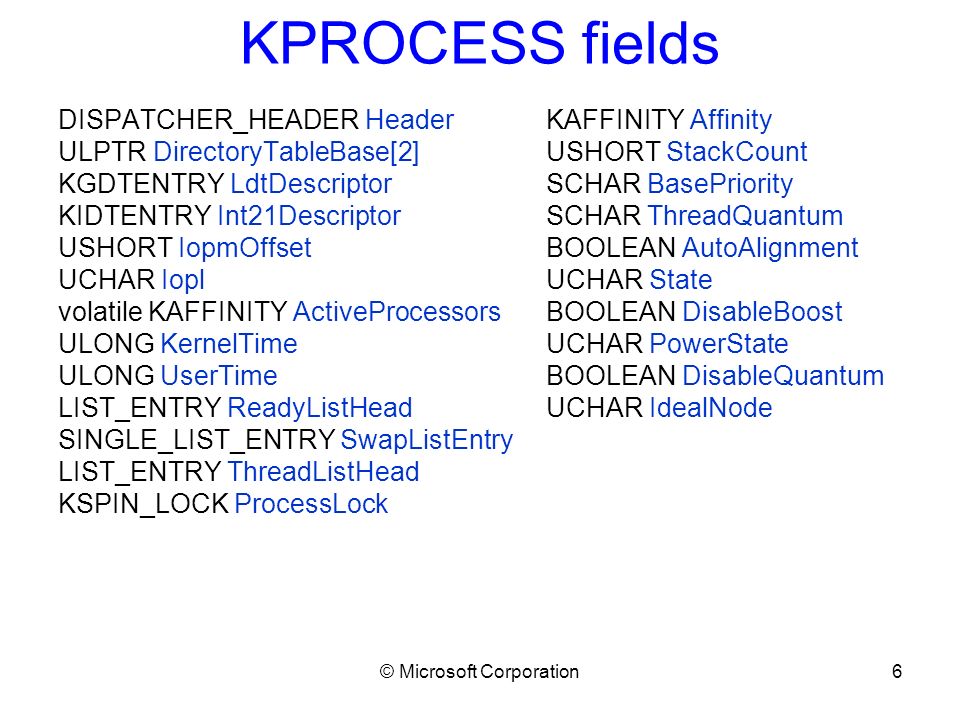 KPROCESS fields

DISPATCHER_HEADER Header
ULPTR DirectoryTableBase[2]
KGDTENTRY LdtDescriptor
KIDTENTRY Int21Descriptor
USHORT IopmOffset
UCHAR Iopl
volatile KAFFINITY ActiveProcessors
ULONG KernelTime
ULONG UserTime
LIST_ENTRY ReadyListHead
SINGLE_LIST_ENTRY SwapListEntry
LIST_ENTRY ThreadListHead
KSPIN_LOCK ProcessLock

KAFFINITY Affinity
USHORT StackCount
SCHAR BasePriority
SCHAR ThreadQuantum
BOOLEAN AutoAlignment
UCHAR State
BOOLEAN DisableBoost
UCHAR PowerState
BOOLEAN DisableQuantum
UCHAR IdealNode

© Microsoft Corporation

6